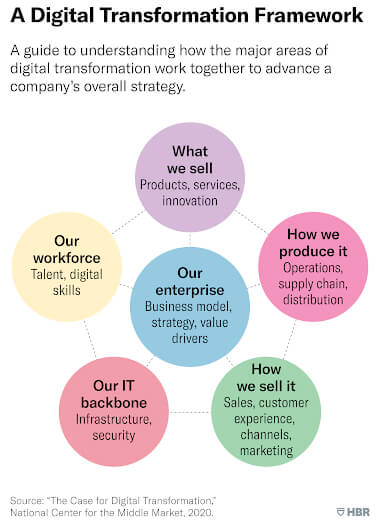 A Digital Transformation Framework

A guide to understanding how the major areas of digital transformation work together to advance a company's overall strategy.

What we sell
Products, services, innovation

Our workforce
Talent, digital skills

How we produce it
Operations, supply chain, distribution

Our enterprise
Business model, strategy, value drivers

Our IT backbone
Infrastructure, security

How we sell it
Sales, customer experience, channels, marketing

Source: "The Case for Digital Transformation," National Center for the Middle Market, 2020.

HBR